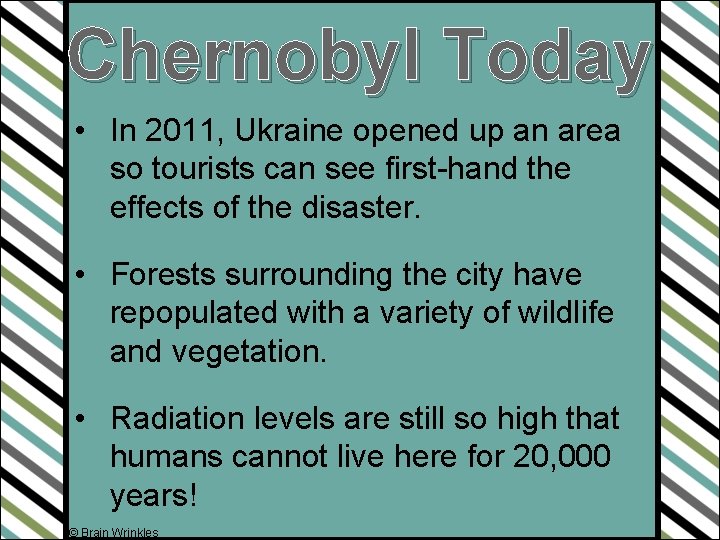 Chernobyl Today

• In 2011, Ukraine opened up an area so tourists can see first-hand the effects of the disaster.

• Forests surrounding the city have repopulated with a variety of wildlife and vegetation.

• Radiation levels are still so high that humans cannot live here for 20,000 years!

© Brain Wrinkles